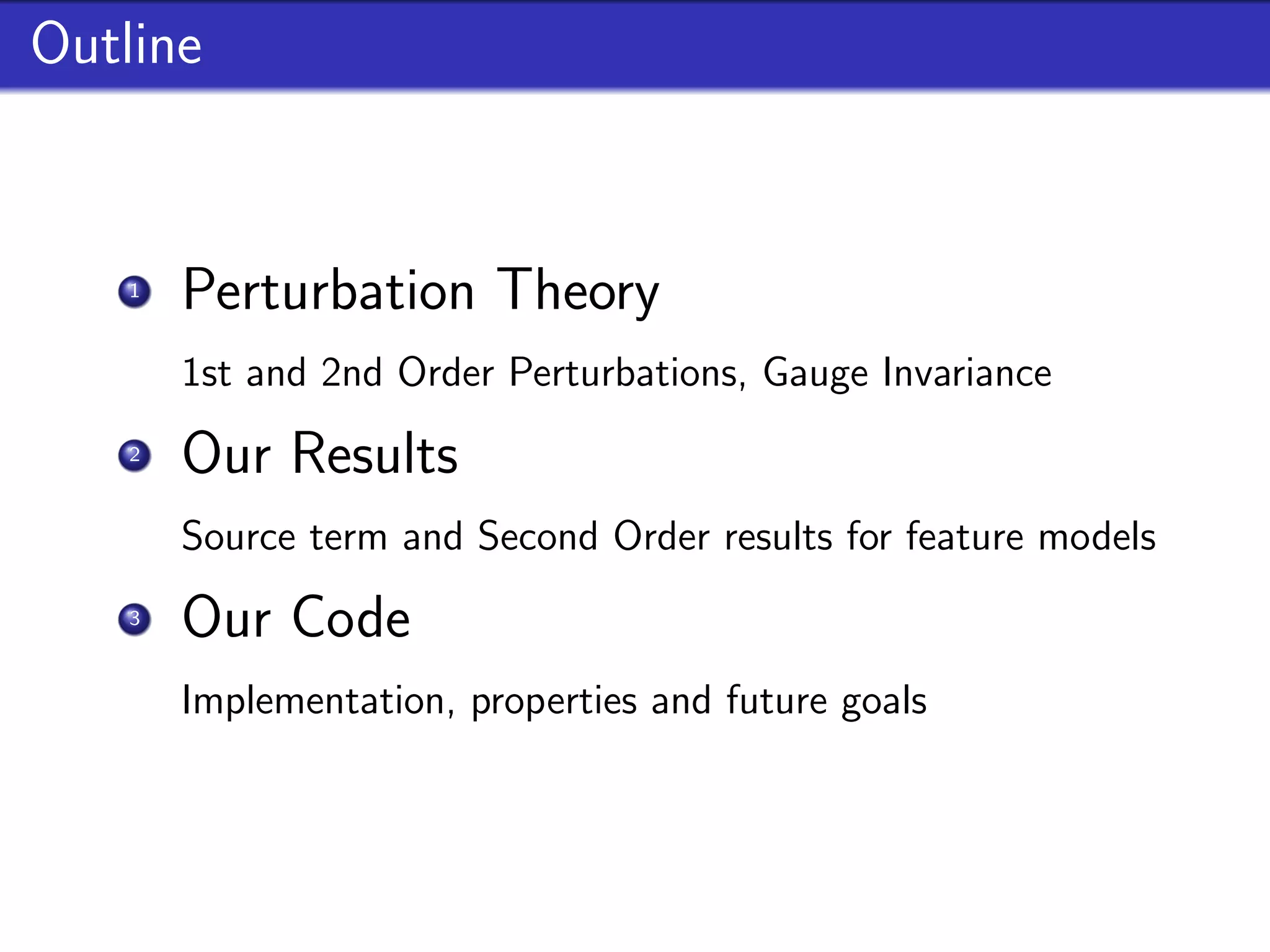 Outline

1 Perturbation Theory

1st and 2nd Order Perturbations, Gauge Invariance

2 Our Results

Source term and Second Order results for feature models

3 Our Code

Implementation, properties and future goals